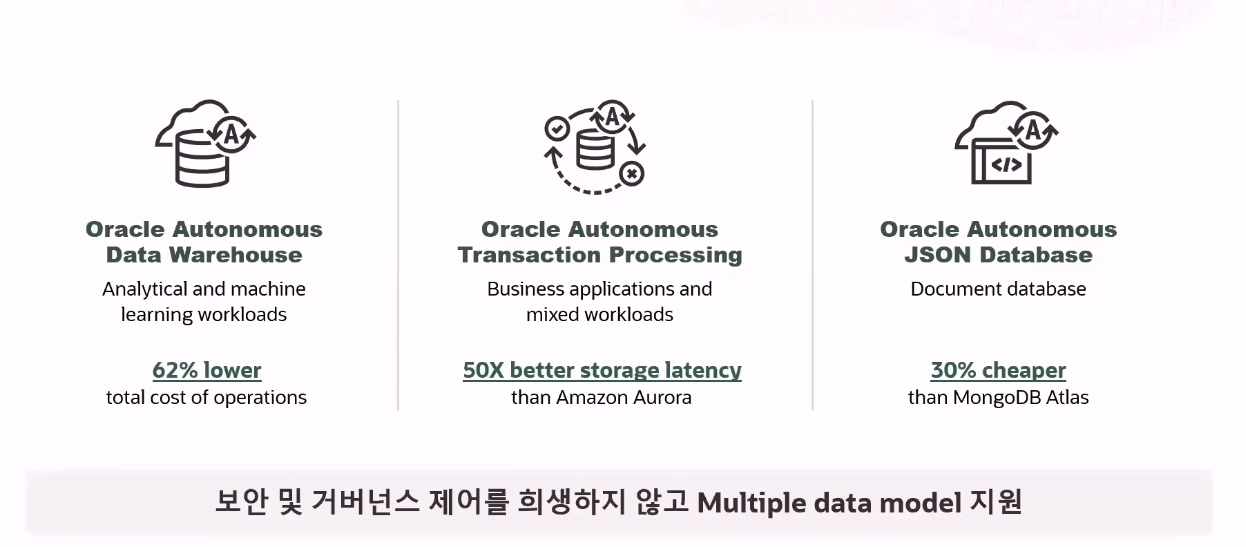 Oracle Autonomous Data Warehouse

Analytical and machine learning workloads

62% lower
total cost of operations

Oracle Autonomous Transaction Processing

Business applications and mixed workloads

50X better storage latency
than Amazon Aurora

Oracle Autonomous JSON Database

Document database

30% cheaper
than MongoDB Atlas

보안 및 거버넌스 제어를 희생하지 않고 Multiple data model 지원